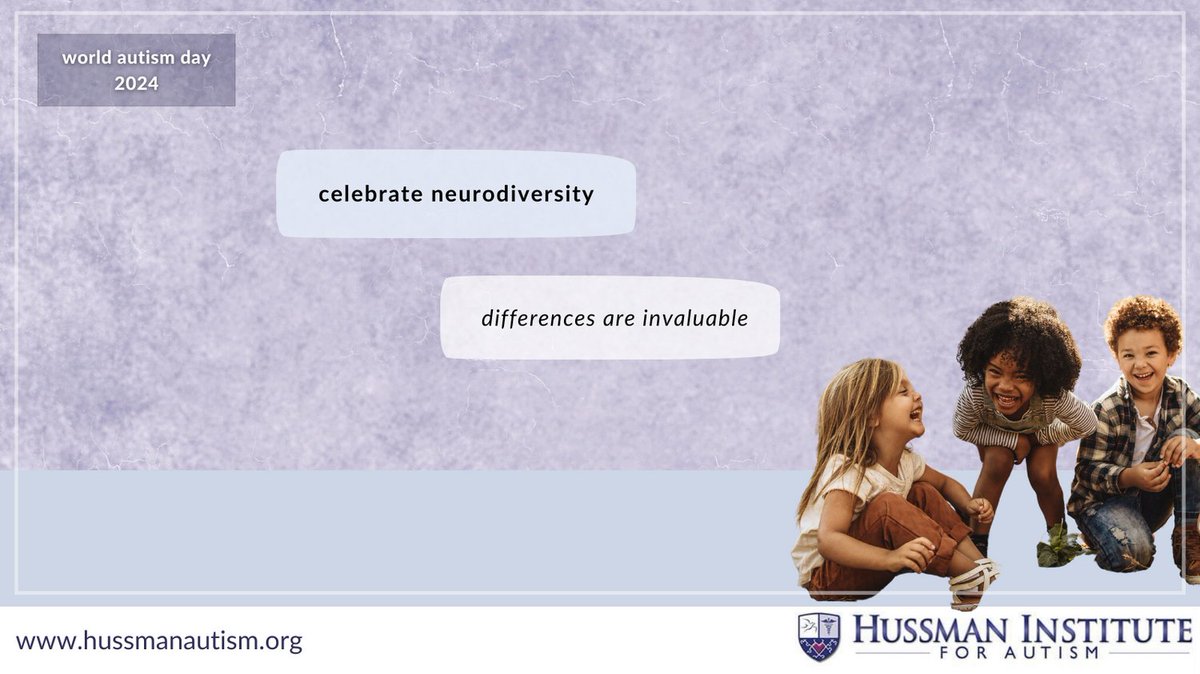 world autism day
2024

celebrate neurodiversity

differences are invaluable

www.hussmanautism.org

HUSSMAN INSTITUTE
FOR AUTISM